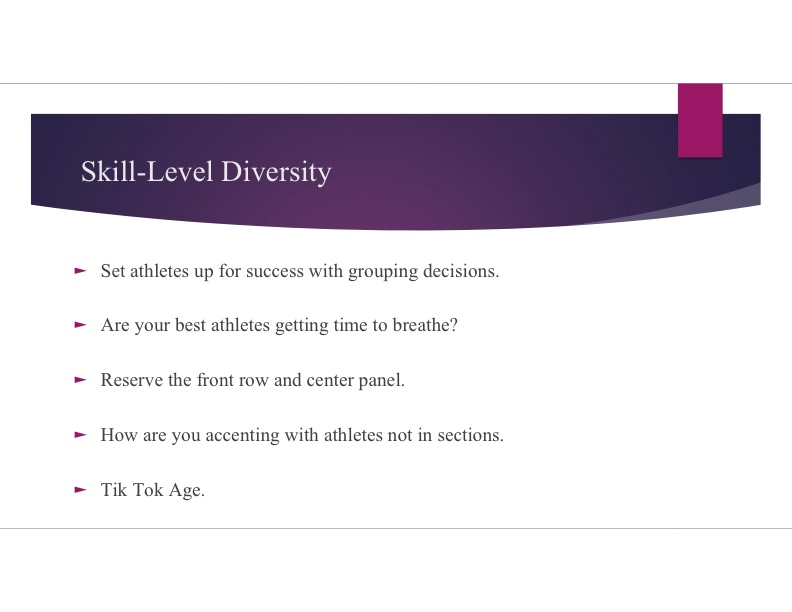 Skill-Level Diversity

► Set athletes up for success with grouping decisions.

► Are your best athletes getting time to breathe?

► Reserve the front row and center panel.

► How are you accenting with athletes not in sections.

► Tik Tok Age.